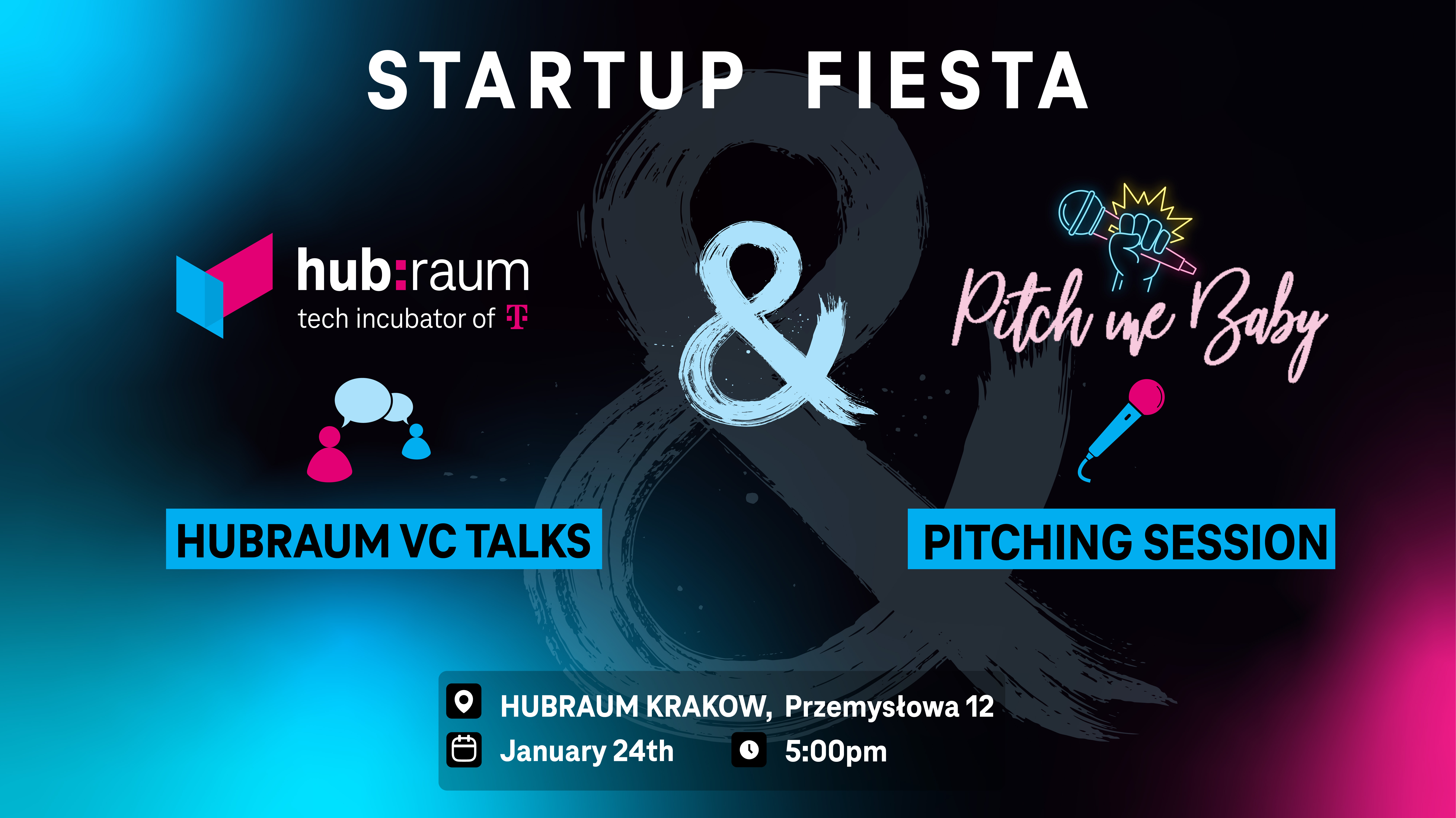 STARTUP FIESTA

hub:raum
tech incubator of T

&

Pitch me Baby

HUBRAUM VC TALKS

PITCHING SESSION

HUBRAUM KRAKOW, Przemysłowa 12
January 24th 5:00pm